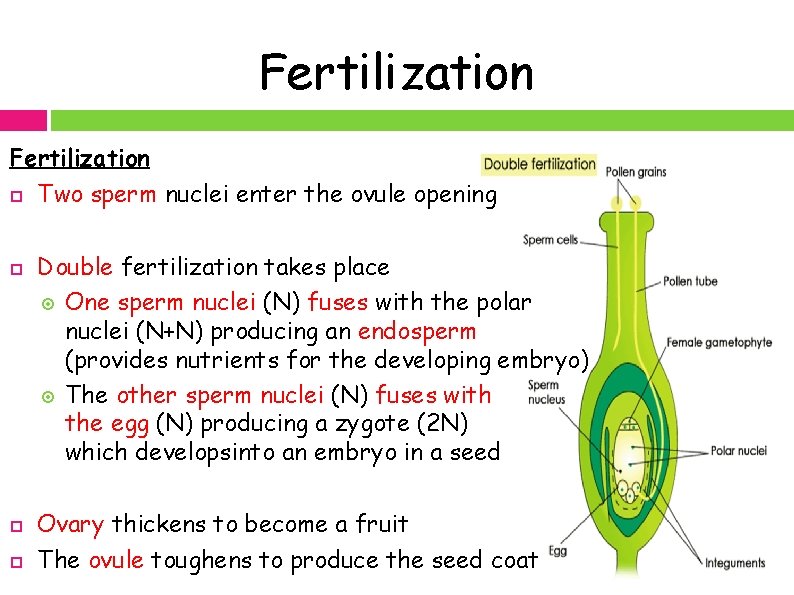 Fertilization

Fertilization

Two sperm nuclei enter the ovule opening

Double fertilization takes place

One sperm nuclei (N) fuses with the polar nuclei (N+N) producing an endosperm (provides nutrients for the developing embryo)

The other sperm nuclei (N) fuses with the egg (N) producing a zygote (2N) which developsinto an embryo in a seed

Ovary thickens to become a fruit

The ovule toughens to produce the seed coat

Double fertilization

Pollen grains

Sperm cells

Pollen tube

Female gametophyte

Sperm nucleus

Polar nuclei

Egg

Integuments